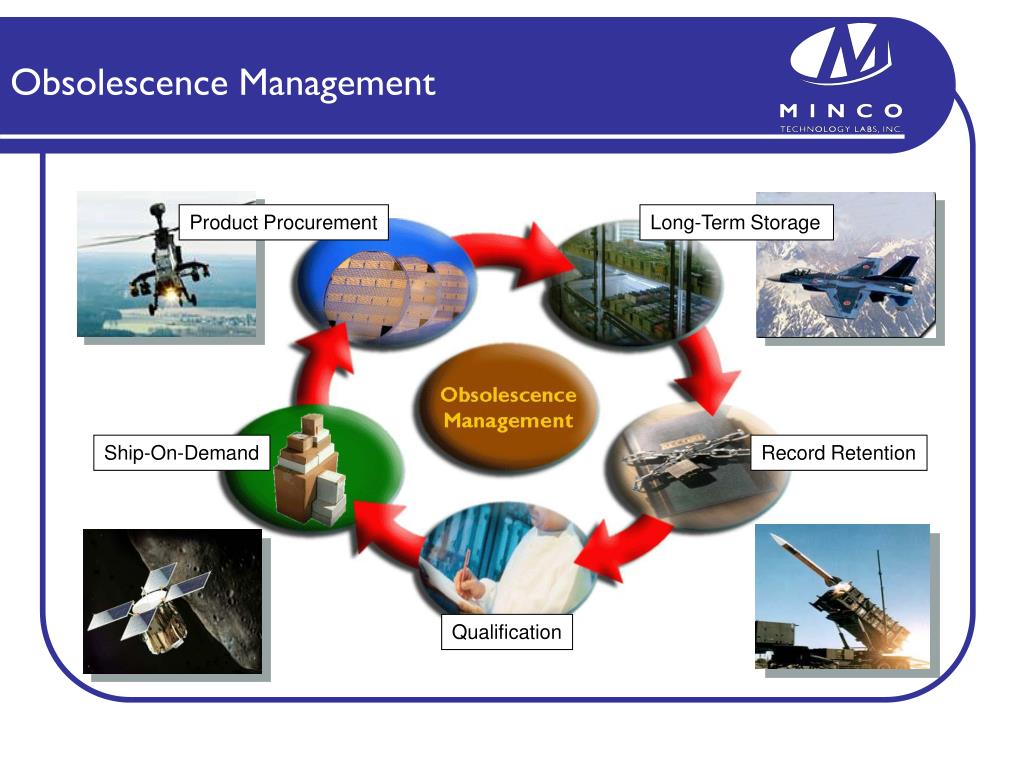 Obsolescence Management

MINCO
TECHNOLOGY LABS, INC.

Product Procurement

Long-Term Storage

Obsolescence Management

Ship-On-Demand

Record Retention

Qualification